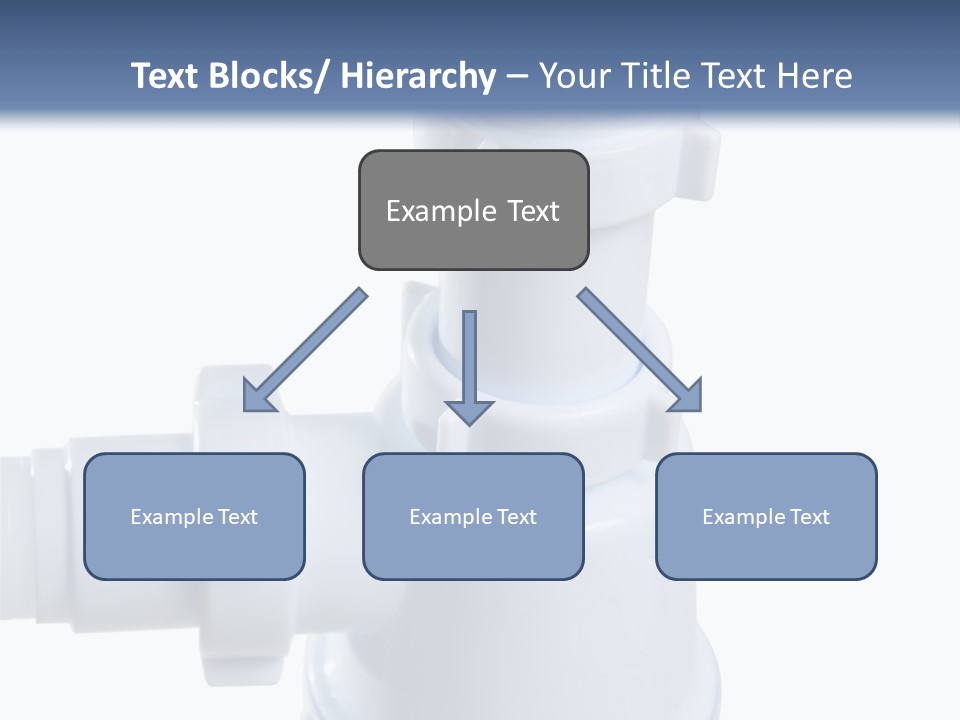 Text Blocks/ Hierarchy – Your Title Text Here

Example Text

Example Text

Example Text

Example Text